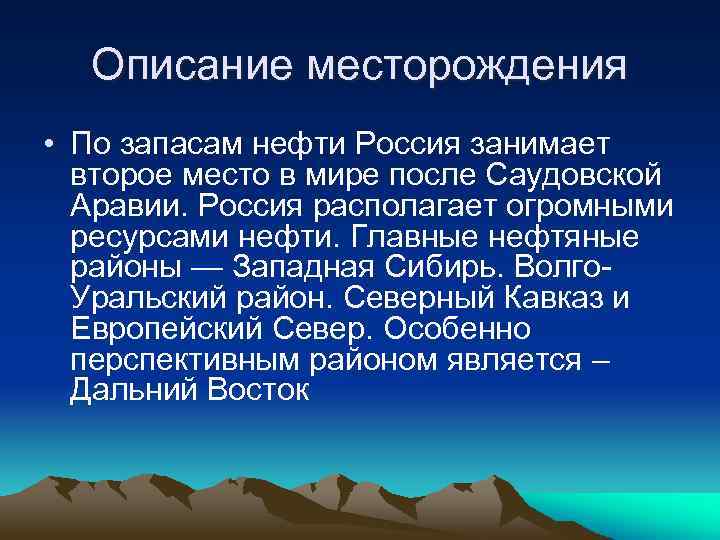 Описание месторождения

• По запасам нефти Россия занимает второе место в мире после Саудовской Аравии. Россия располагает огромными ресурсами нефти. Главные нефтяные районы — Западная Сибирь. Волго-Уральский район. Северный Кавказ и Европейский Север. Особенно перспективным районом является – Дальний Восток